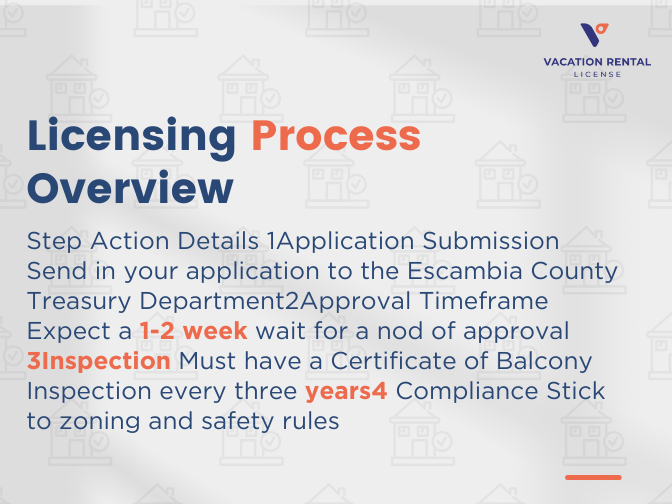 VACATION RENTAL
LICENSE

Licensing Process Overview

Step Action Details 1Application Submission Send in your application to the Escambia County Treasury Department2Approval Timeframe Expect a 1-2 week wait for a nod of approval 3Inspection Must have a Certificate of Balcony Inspection every three years4 Compliance Stick to zoning and safety rules